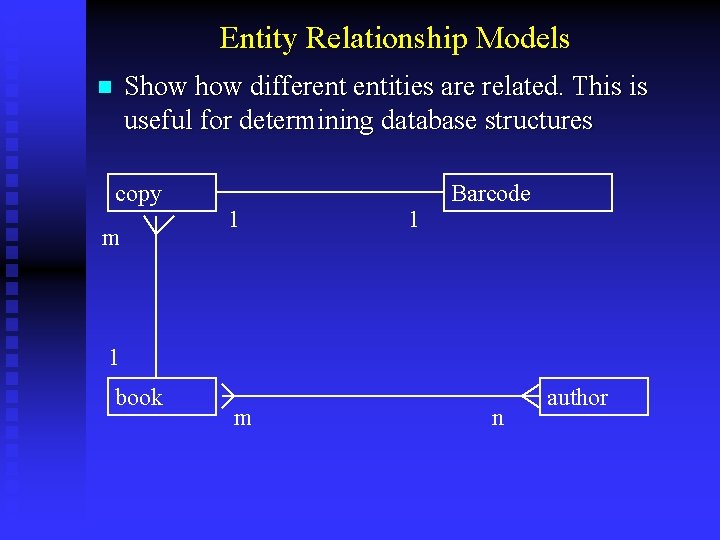 Entity Relationship Models

Show how different entities are related. This is useful for determining database structures

copy

Barcode

1

1

m

1

book

author

m

n